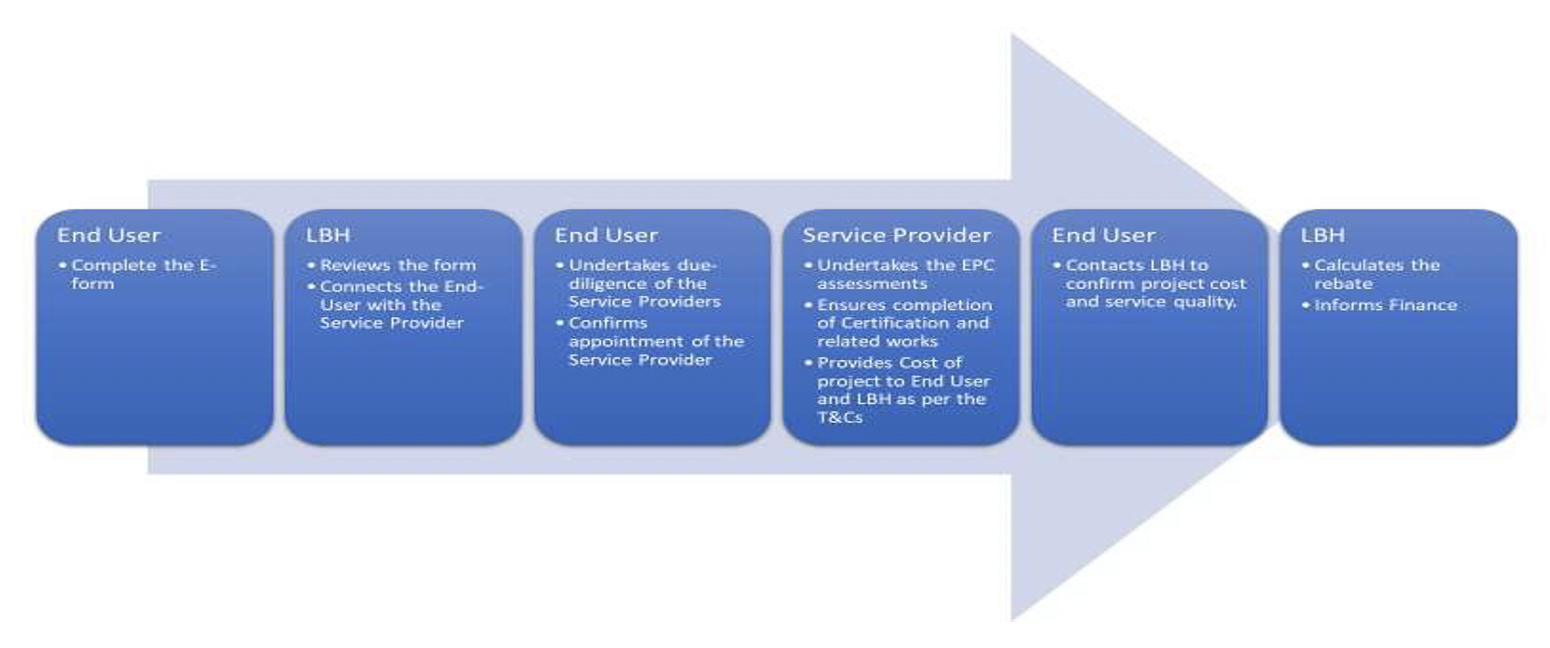 End User
• Complete the E-form

LBH
• Reviews the form
• Connects the End-User with the Service Provider

End User
• Undertakes due-diligence of the Service Providers
• Confirms appointment of the Service Provider

Service Provider
• Undertakes the EPC assessments
• Ensures completion of Certification and related works
• Provides Cost of project to End User and LBH as per the T&Cs

End User
• Contacts LBH to confirm project cost and service quality.

LBH
• Calculates the rebate
• Informs Finance